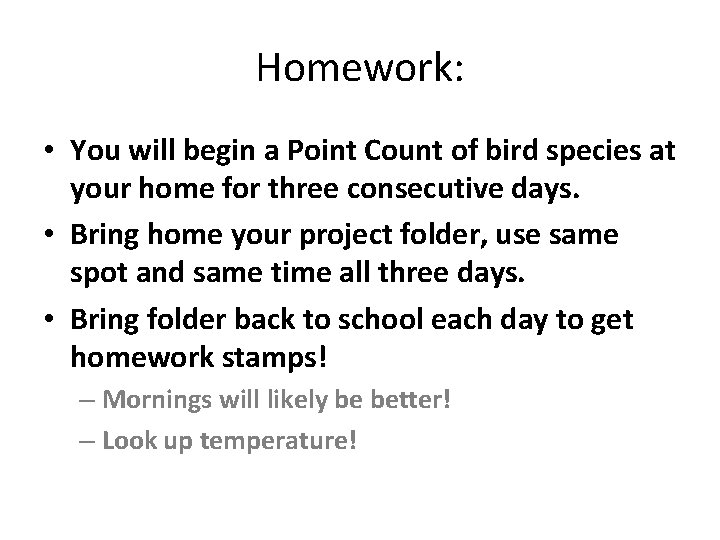 Homework:

• You will begin a Point Count of bird species at your home for three consecutive days.

• Bring home your project folder, use same spot and same time all three days.

• Bring folder back to school each day to get homework stamps!

– Mornings will likely be better!

– Look up temperature!